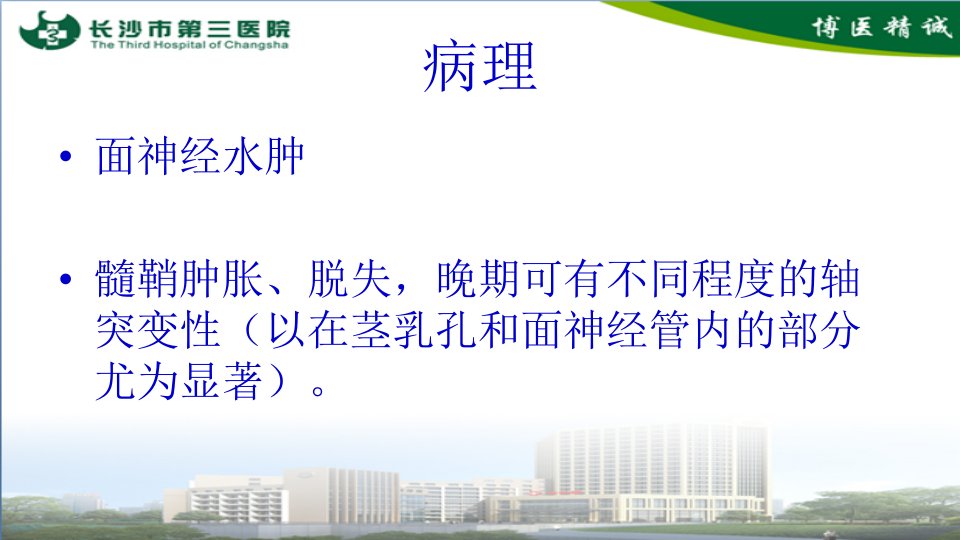 长沙市第三医院
The Third Hospital of Changsha

博医精诚

病理

• 面神经水肿

• 髓鞘肿胀、脱失，晚期可有不同程度的轴突变性（以在茎乳孔和面神经管内的部分尤为显著）。